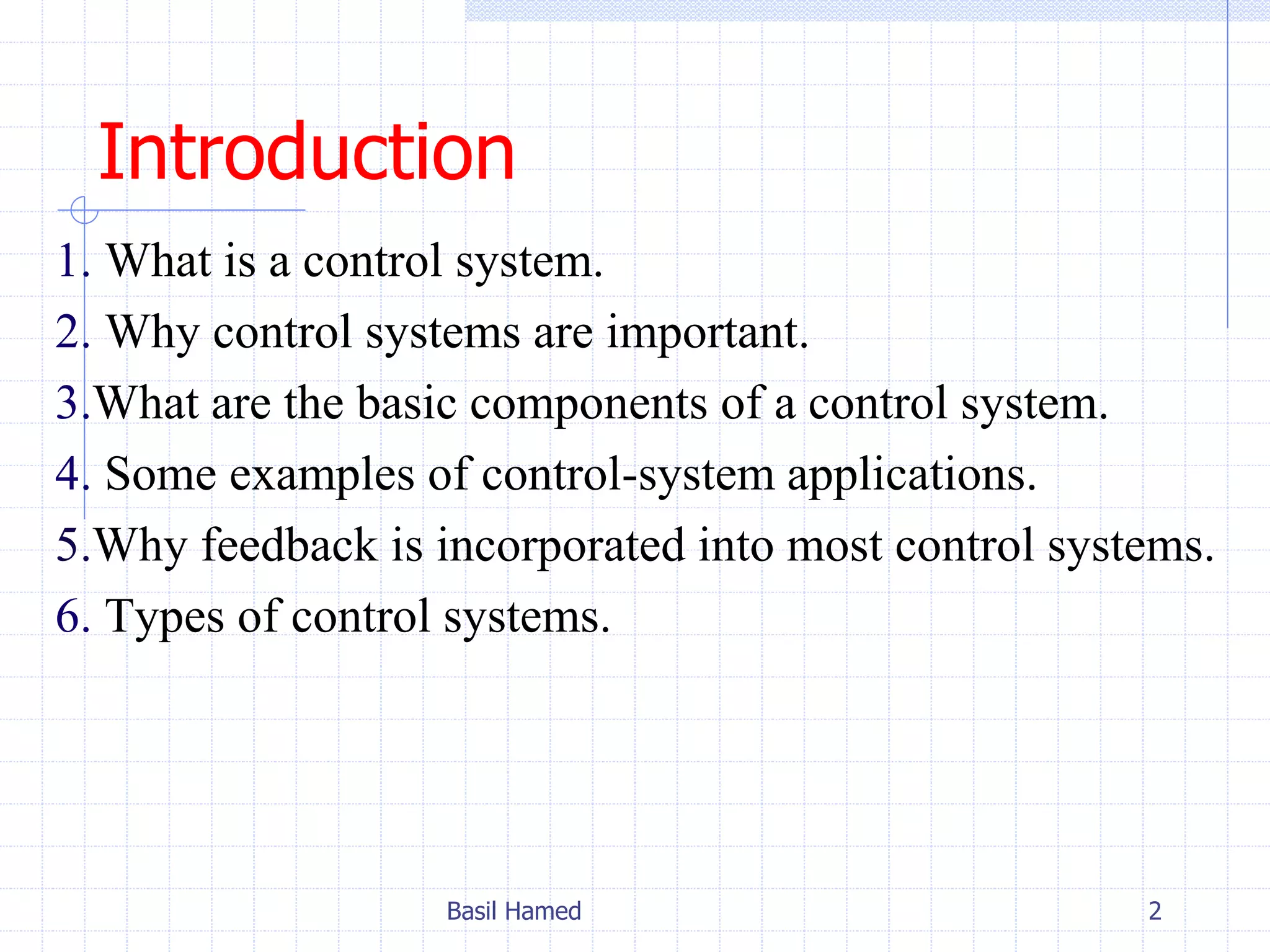 Introduction

1. What is a control system.
2. Why control systems are important.
3.What are the basic components of a control system.
4. Some examples of control-system applications.
5.Why feedback is incorporated into most control systems.
6. Types of control systems.

Basil Hamed

2